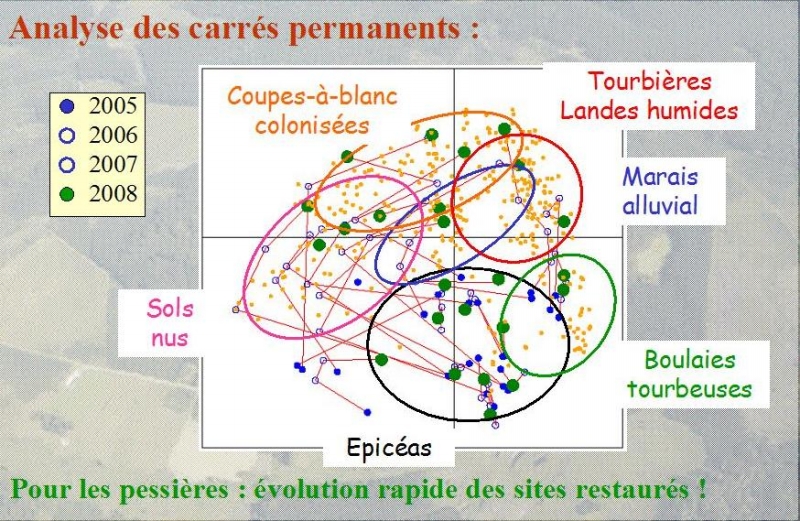 Analyse des carrés permanents :

2005
2006
2007
2008

Coupes-à-blanc colonisées

Tourbières Landes humides

Marais alluvial

Sols nus

Boulaies tourbeuses

Epicéas

Pour les pessières : évolution rapide des sites restaurés !